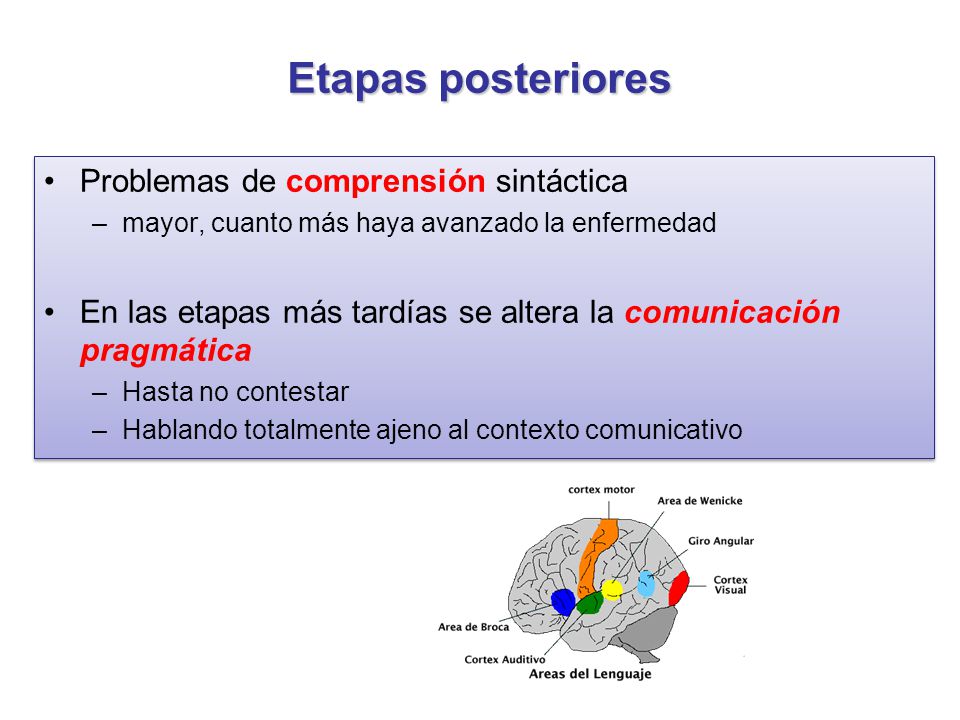 Etapas posteriores

• Problemas de comprensión sintáctica
 – mayor, cuanto más haya avanzado la enfermedad

• En las etapas más tardías se altera la comunicación pragmática
 – Hasta no contestar
 – Hablando totalmente ajeno al contexto comunicativo

cortex motor
Area de Wenicke
Giro Angular
Cortex Visual
Area de Broca
Cortex Auditivo
Areas del Lenguaje